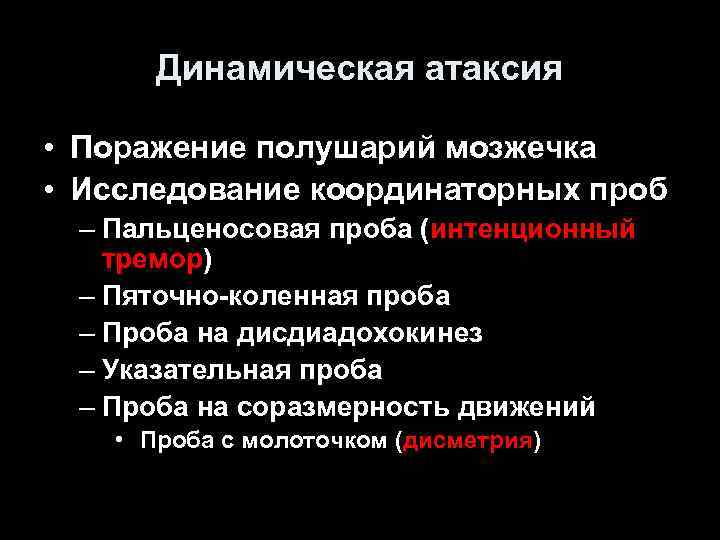 Динамическая атаксия

• Поражение полушарий мозжечка
• Исследование координаторных проб
– Пальценосовая проба (интенционный тремор)
– Пяточно-коленная проба
– Проба на дисдиадохокинез
– Указательная проба
– Проба на соразмерность движений
• Проба с молоточком (дисметрия)